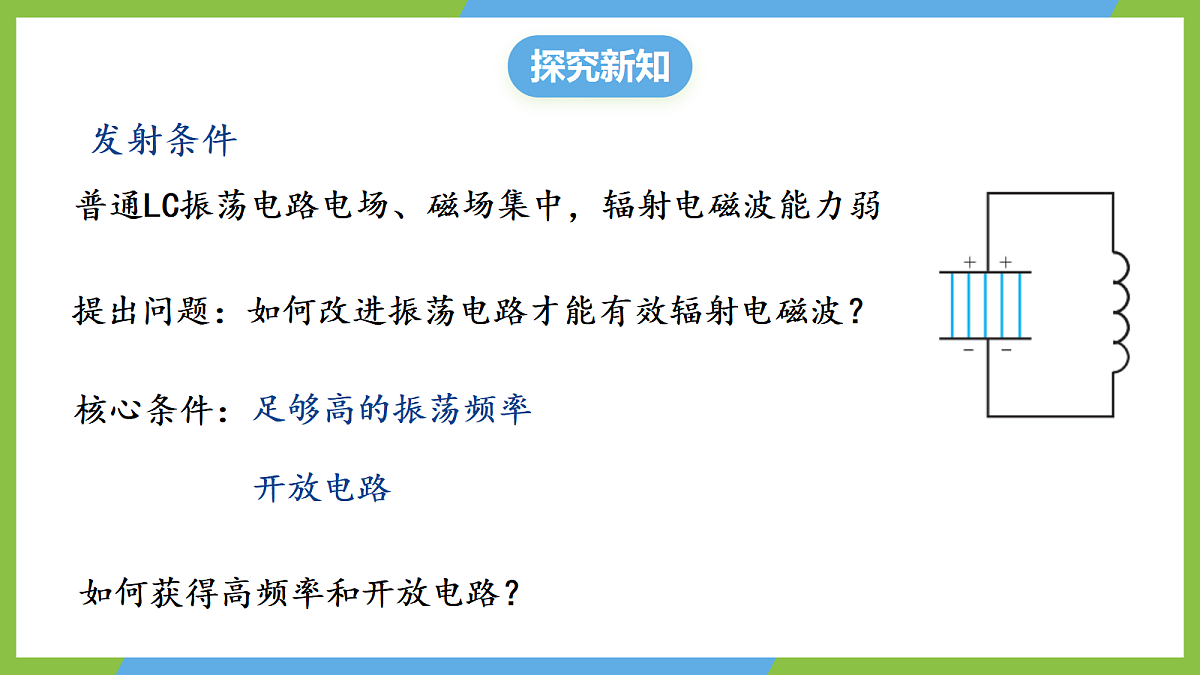 探究新知

发射条件

普通LC振荡电路电场、磁场集中，辐射电磁波能力弱

提出问题：如何改进振荡电路才能有效辐射电磁波？

核心条件：足够高的振荡频率

开放电路

如何获得高频率和开放电路？

+ +

− −